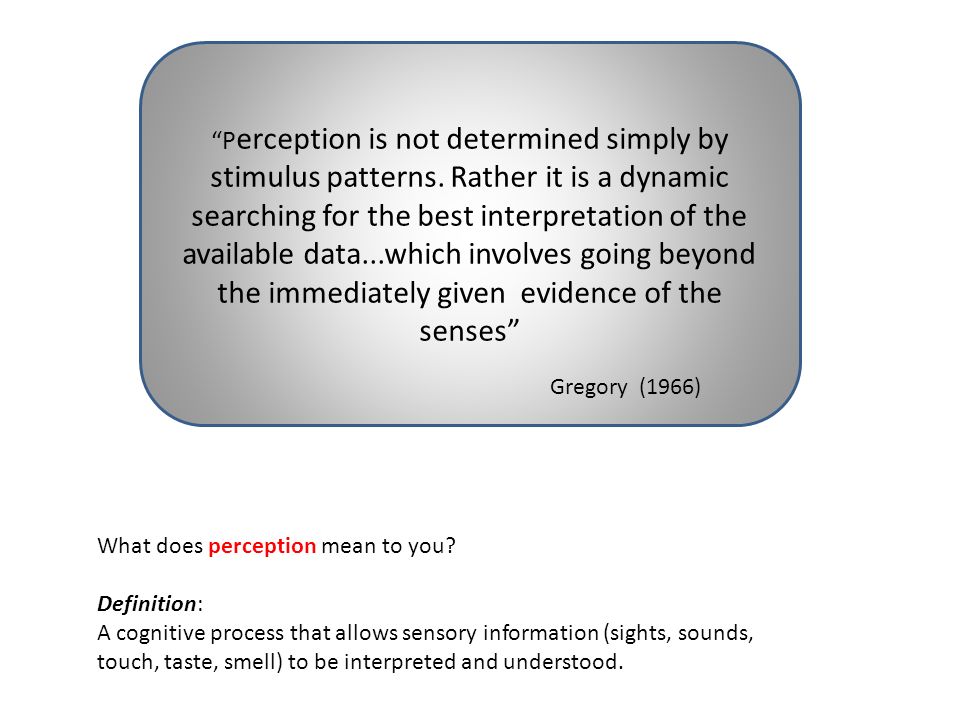 “Perception is not determined simply by stimulus patterns. Rather it is a dynamic searching for the best interpretation of the available data...which involves going beyond the immediately given  evidence of the senses”

Gregory  (1966)

What does perception mean to you?

Definition:
A cognitive process that allows sensory information (sights, sounds, touch, taste, smell) to be interpreted and understood.